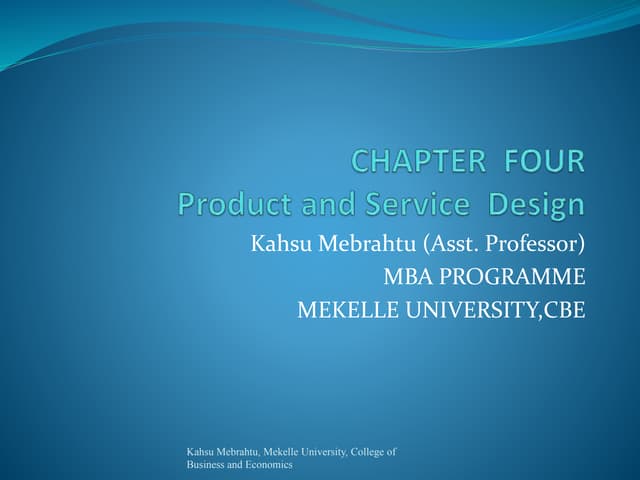 CHAPTER FOUR
Product and Service Design

Kahsu Mebrahtu (Asst. Professor)
MBA PROGRAMME
MEKELLE UNIVERSITY,CBE

Kahsu Mebrahtu, Mekelle University, College of Business and Economics